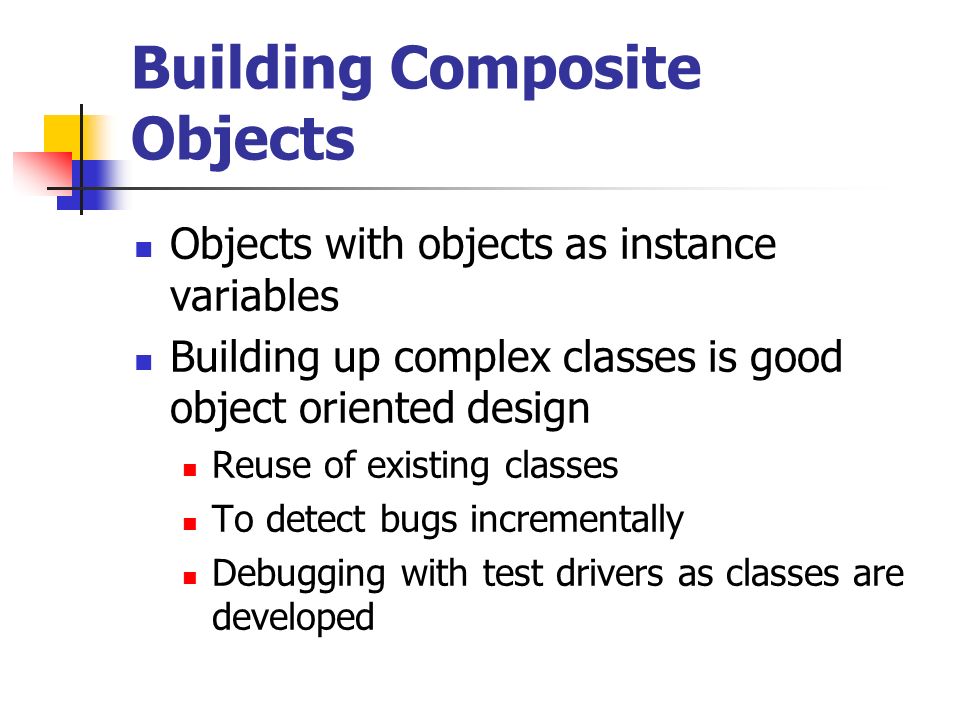 Building Composite Objects

- Objects with objects as instance variables
- Building up complex classes is good object oriented design
  - Reuse of existing classes
  - To detect bugs incrementally
  - Debugging with test drivers as classes are developed